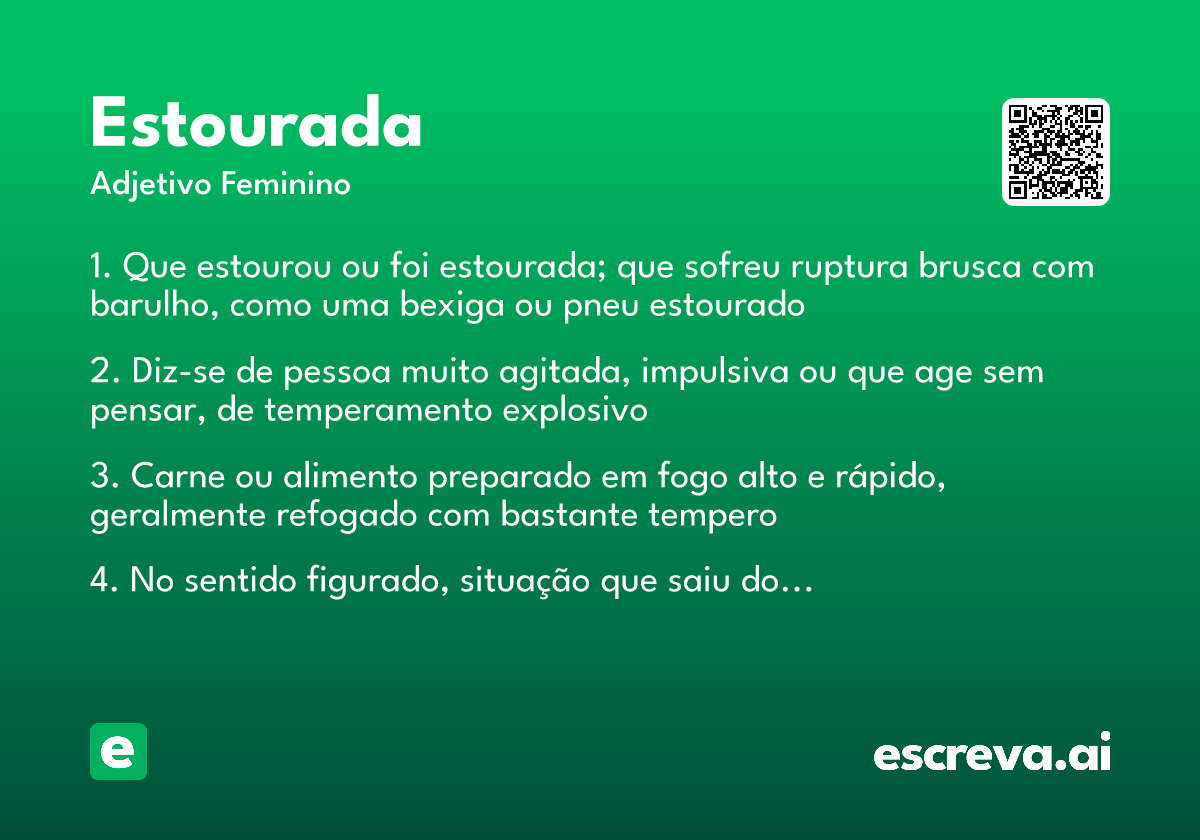 Estourada

Adjetivo Feminino

1. Que estourou ou foi estourada; que sofreu ruptura brusca com barulho, como uma bexiga ou pneu estourado

2. Diz-se de pessoa muito agitada, impulsiva ou que age sem pensar, de temperamento explosivo

3. Carne ou alimento preparado em fogo alto e rápido, geralmente refogado com bastante tempero

4. No sentido figurado, situação que saiu do...

e

escreva.ai